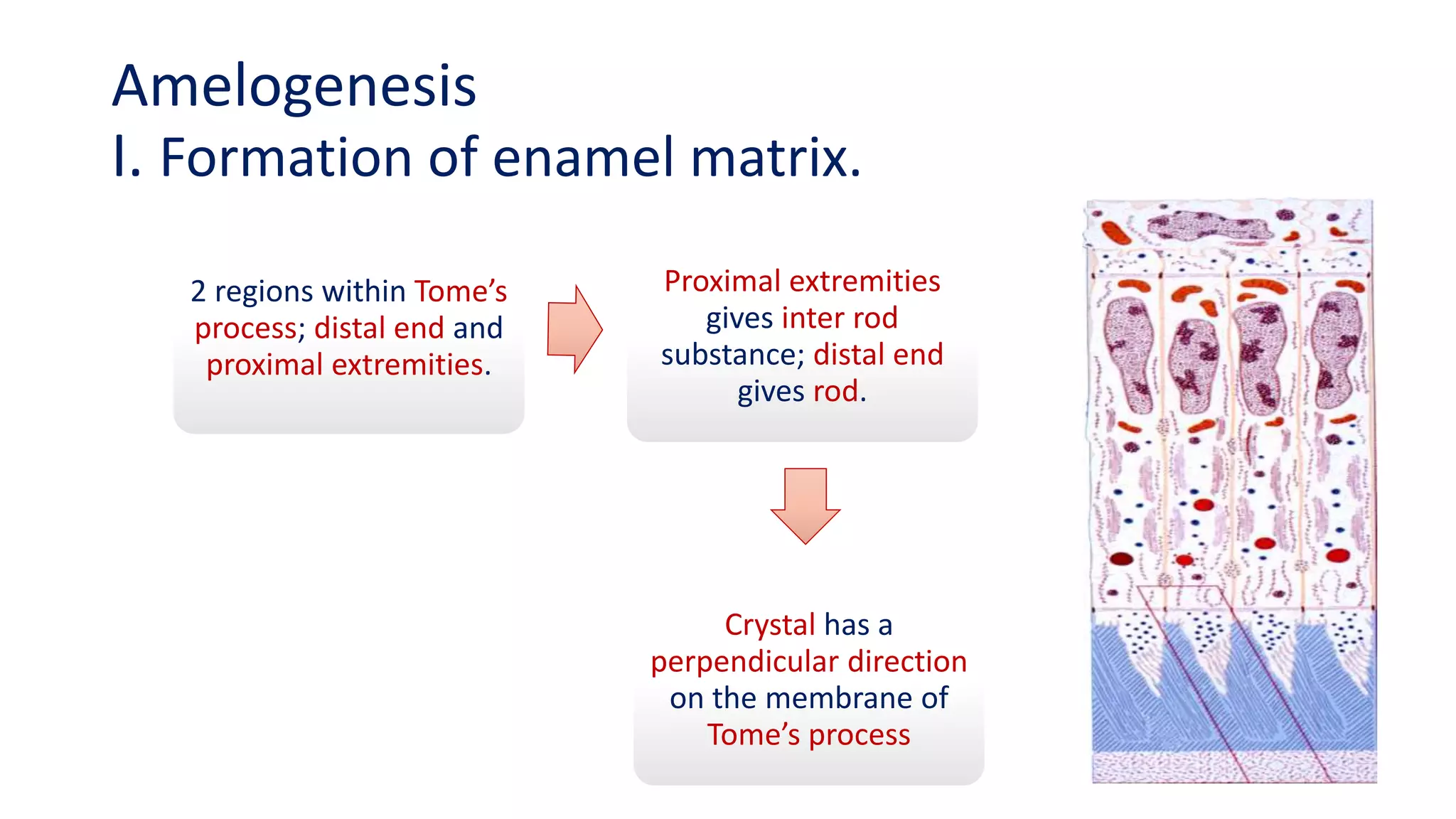 Amelogenesis
I. Formation of enamel matrix.

2 regions within Tome's process; distal end and proximal extremities.

Proximal extremities gives inter rod substance; distal end gives rod.

Crystal has a perpendicular direction on the membrane of Tome's process